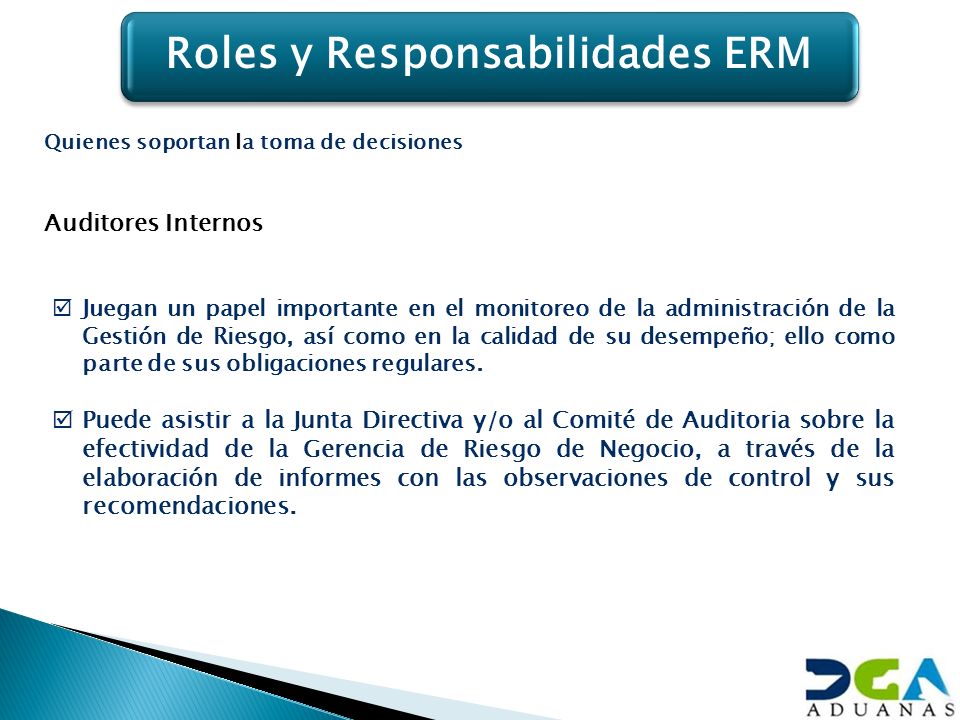 Roles y Responsabilidades ERM

Quienes soportan la toma de decisiones

Auditores Internos

☑ Juegan un papel importante en el monitoreo de la administración de la Gestión de Riesgo, así como en la calidad de su desempeño; ello como parte de sus obligaciones regulares.

☑ Puede asistir a la Junta Directiva y/o al Comité de Auditoria sobre la efectividad de la Gerencia de Riesgo de Negocio, a través de la elaboración de informes con las observaciones de control y sus recomendaciones.

DGA
ADUANAS